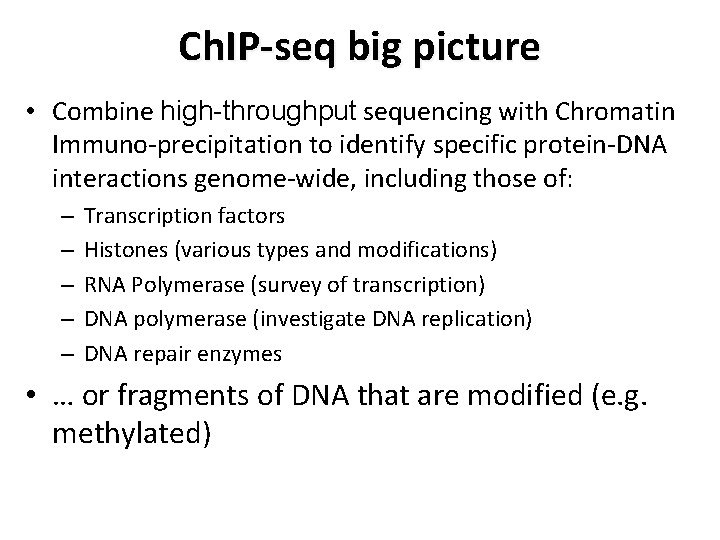 ChIP-seq big picture

• Combine high-throughput sequencing with Chromatin Immuno-precipitation to identify specific protein-DNA interactions genome-wide, including those of:
– Transcription factors
– Histones (various types and modifications)
– RNA Polymerase (survey of transcription)
– DNA polymerase (investigate DNA replication)
– DNA repair enzymes

• … or fragments of DNA that are modified (e.g. methylated)